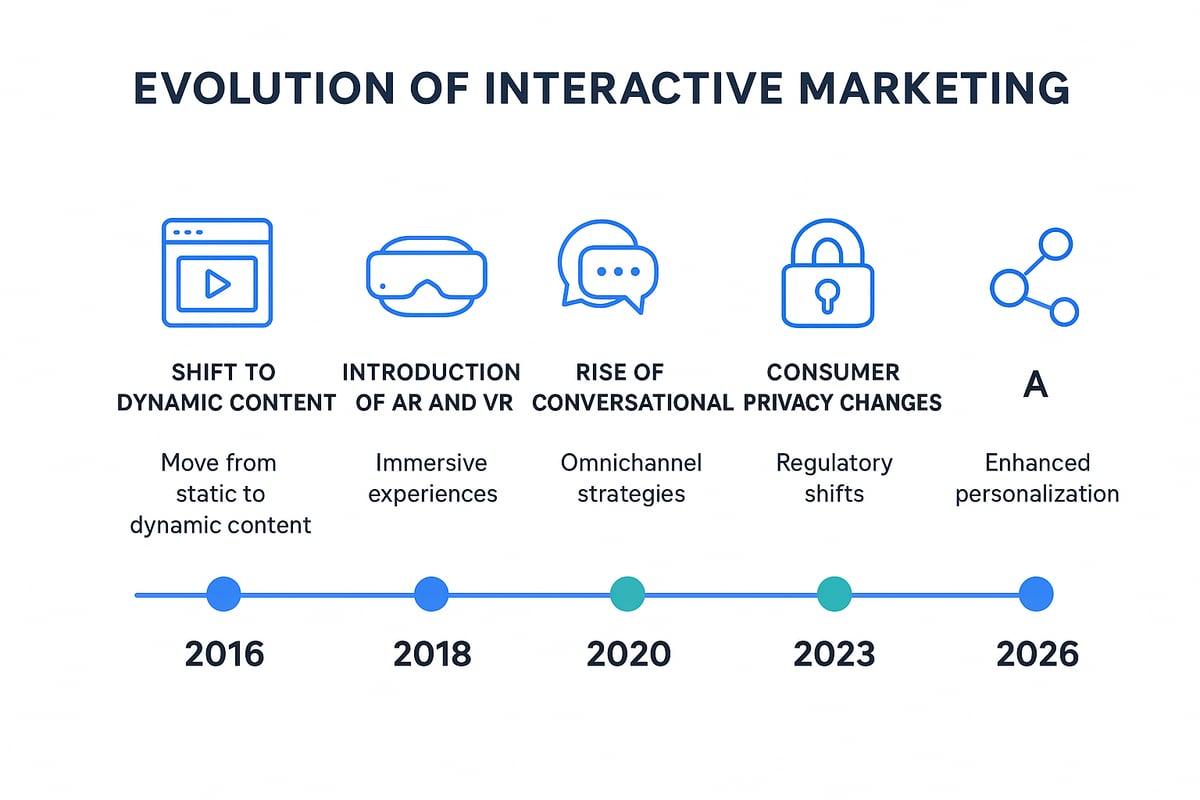 EVOLUTION OF INTERACTIVE MARKETING

SHIFT TO DYNAMIC CONTENT

Move from static to dynamic content

INTRODUCTION OF AR AND VR

Immersive experiences

RISE OF CONVERSATIONAL

Omnichannel strategies

CONSUMER PRIVACY CHANGES

Regulatory shifts

A

Enhanced personalization

2016

2018

2020

2023

2026